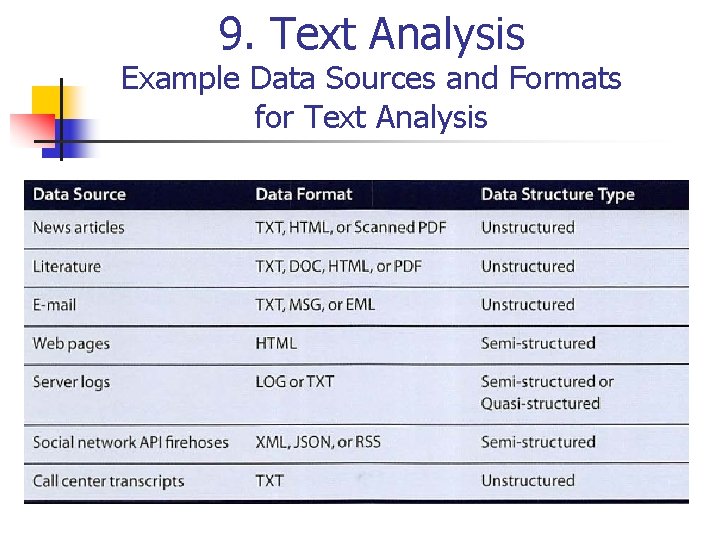 9. Text Analysis
Example Data Sources and Formats for Text Analysis

| Data Source | Data Format | Data Structure Type |
|---|---|---|
| News articles | TXT, HTML, or Scanned PDF | Unstructured |
| Literature | TXT, DOC, HTML, or PDF | Unstructured |
| E-mail | TXT, MSG, or EML | Unstructured |
| Web pages | HTML | Semi-structured |
| Server logs | LOG or TXT | Semi-structured or Quasi-structured |
| Social network API firehoses | XML, JSON, or RSS | Semi-structured |
| Call center transcripts | TXT | Unstructured |